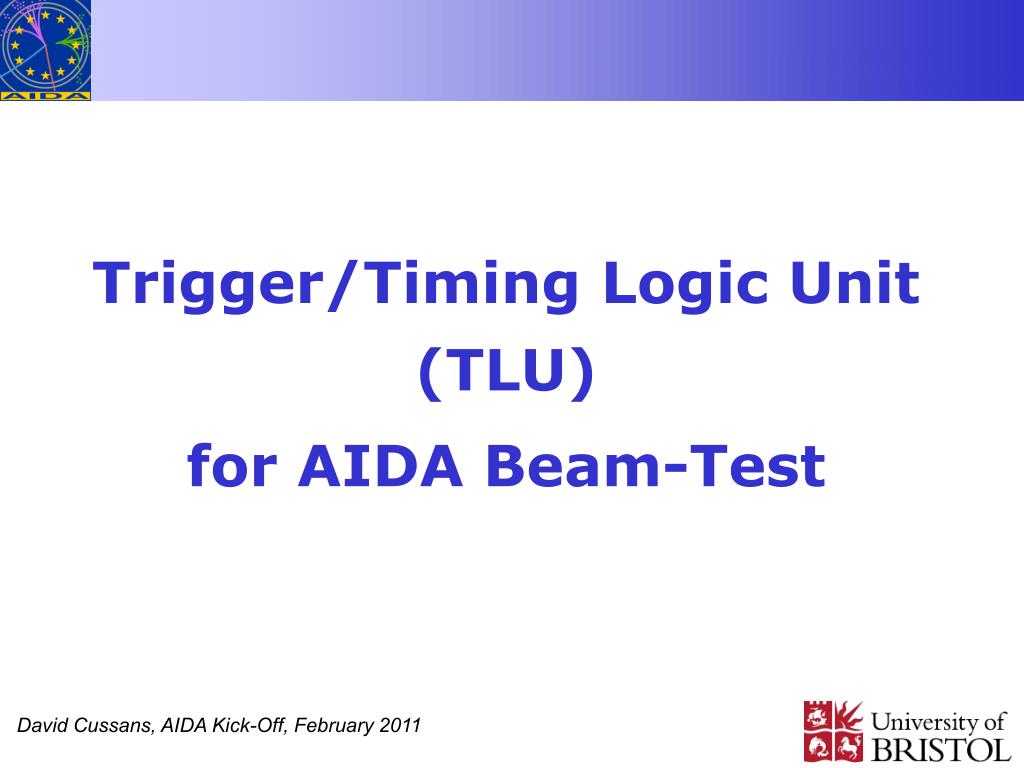 AIDA

Trigger/Timing Logic Unit (TLU) for AIDA Beam-Test

David Cussans, AIDA Kick-Off, February 2011

University of BRISTOL